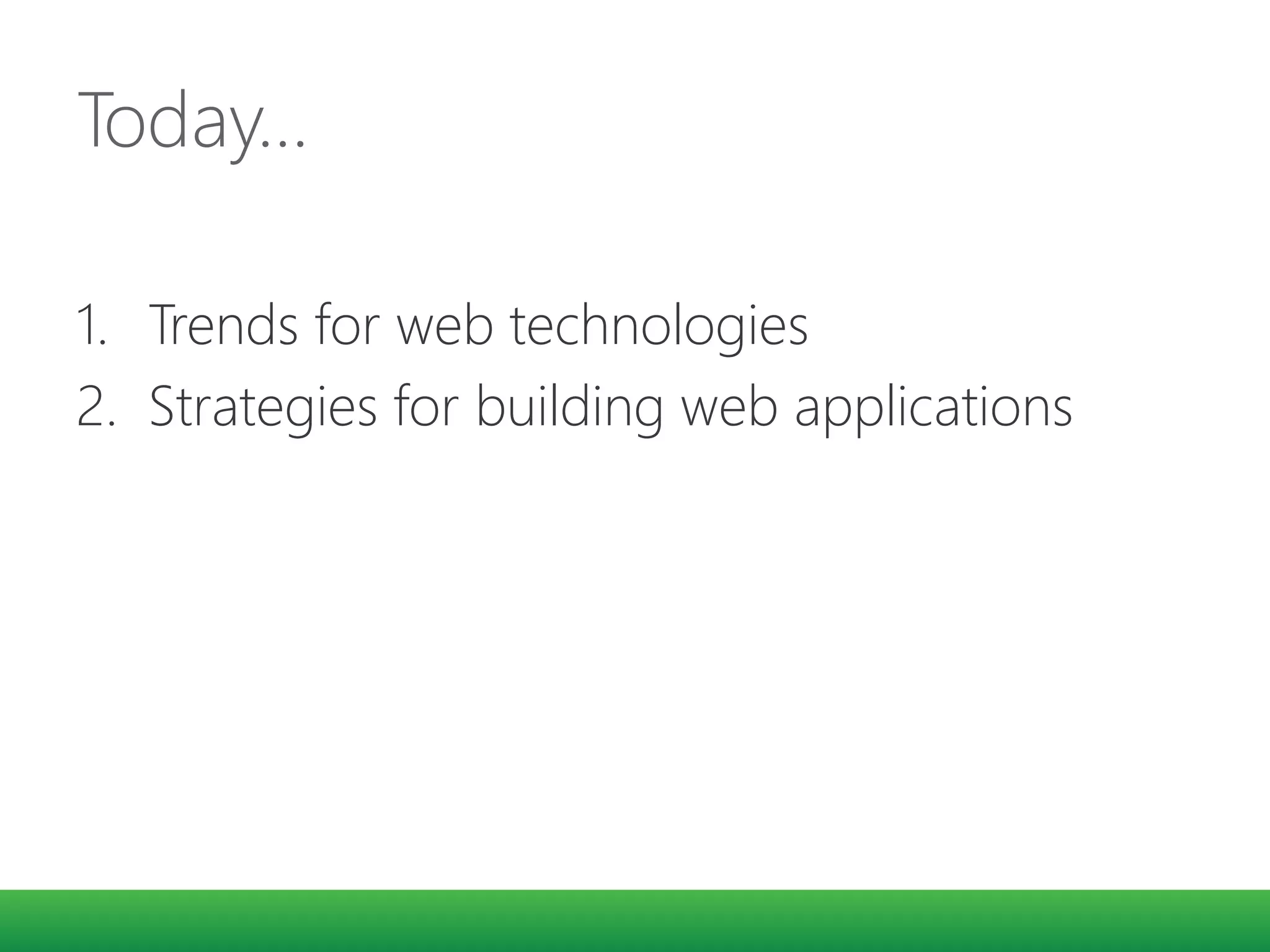 Today…

1. Trends for web technologies
2. Strategies for building web applications